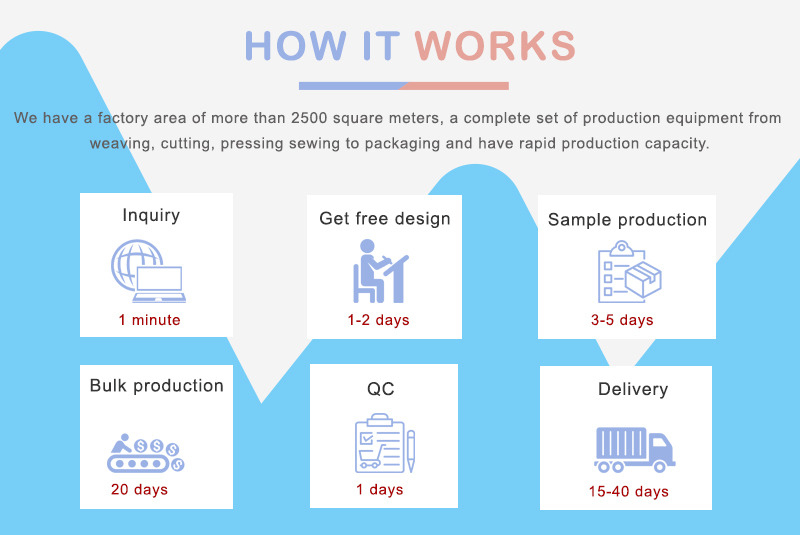 HOW IT WORKS

We have a factory area of more than 2500 square meters, a complete set of production equipment from weaving, cutting, pressing sewing to packaging and have rapid production capacity.

Inquiry
1 minute

Get free design
1-2 days

Sample production
3-5 days

Bulk production
20 days

QC
1 days

Delivery
15-40 days